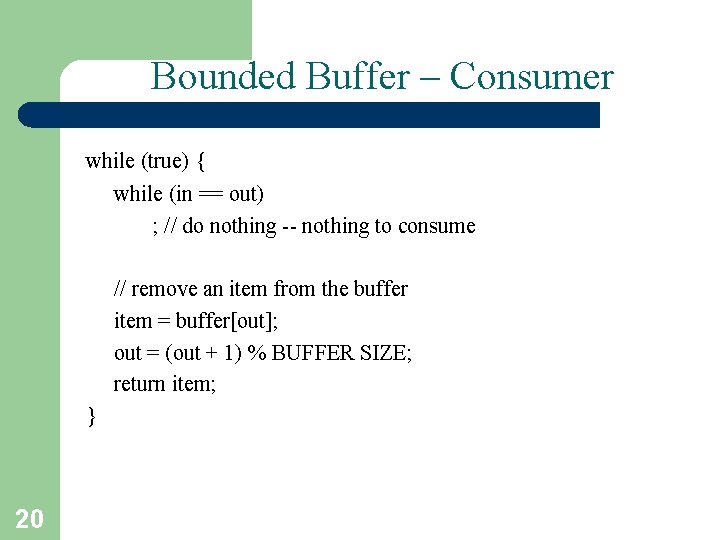 Bounded Buffer – Consumer

while (true) {
while (in == out)
; // do nothing -- nothing to consume

// remove an item from the buffer
item = buffer[out];
out = (out + 1) % BUFFER SIZE;
return item;
}

20